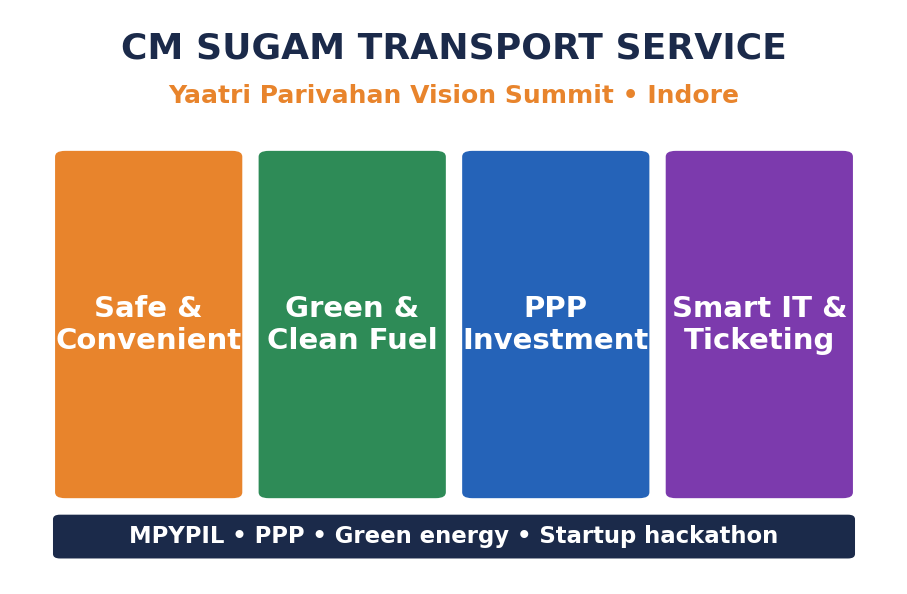 CM SUGAM TRANSPORT SERVICE

Yaatri Parivahan Vision Summit • Indore

Safe & Convenient

Green & Clean Fuel

PPP Investment

Smart IT & Ticketing

MPYPIL • PPP • Green energy • Startup hackathon